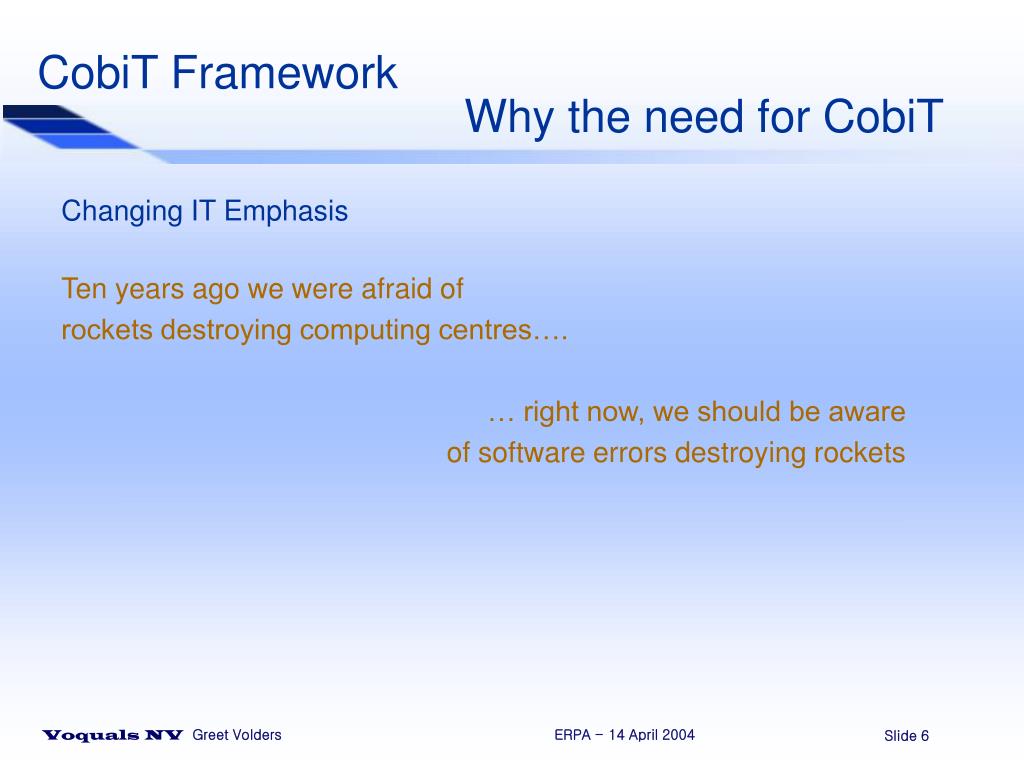 CobiT Framework

Why the need for CobiT

Changing IT Emphasis

Ten years ago we were afraid of rockets destroying computing centres….

… right now, we should be aware of software errors destroying rockets

Voquals NV Greet Volders

ERPA – 14 April 2004

Slide 6